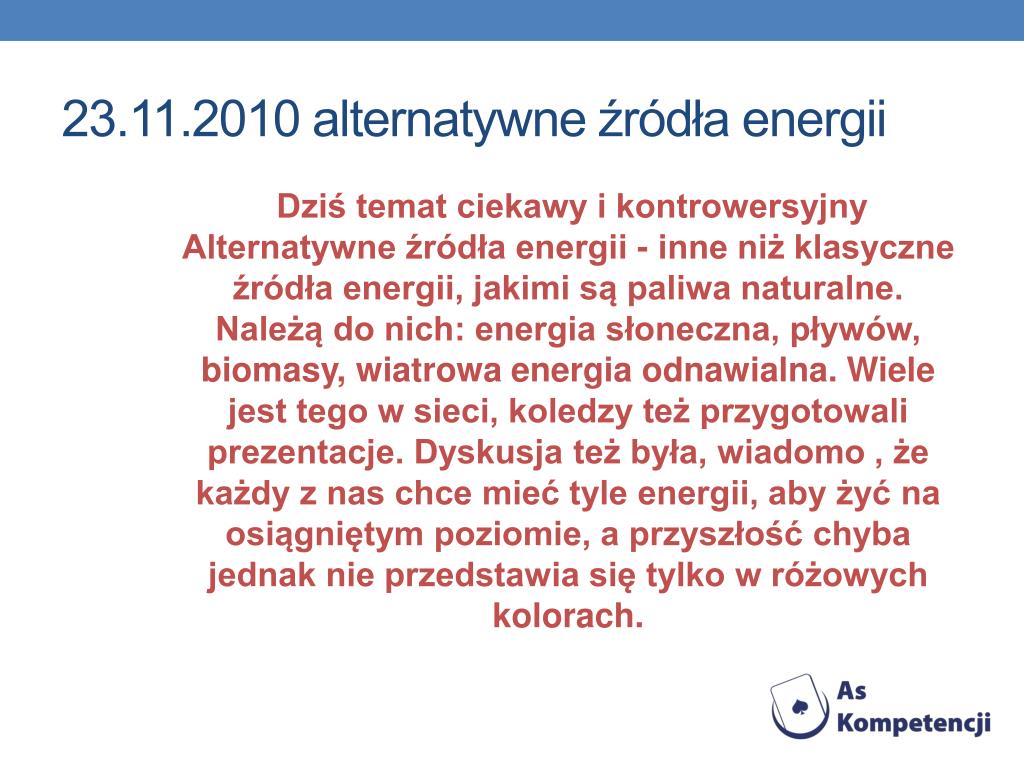 23.11.2010 alternatywne źródła energii

Dziś temat ciekawy i kontrowersyjny
Alternatywne źródła energii - inne niż klasyczne źródła energii, jakimi są paliwa naturalne. Należą do nich: energia słoneczna, pływów, biomasy, wiatrowa energia odnawialna. Wiele jest tego w sieci, koledzy też przygotowali prezentacje. Dyskusja też była, wiadomo , że każdy z nas chce mieć tyle energii, aby żyć na osiągniętym poziomie, a przyszłość chyba jednak nie przedstawia się tylko w różowych kolorach.

As Kompetencji